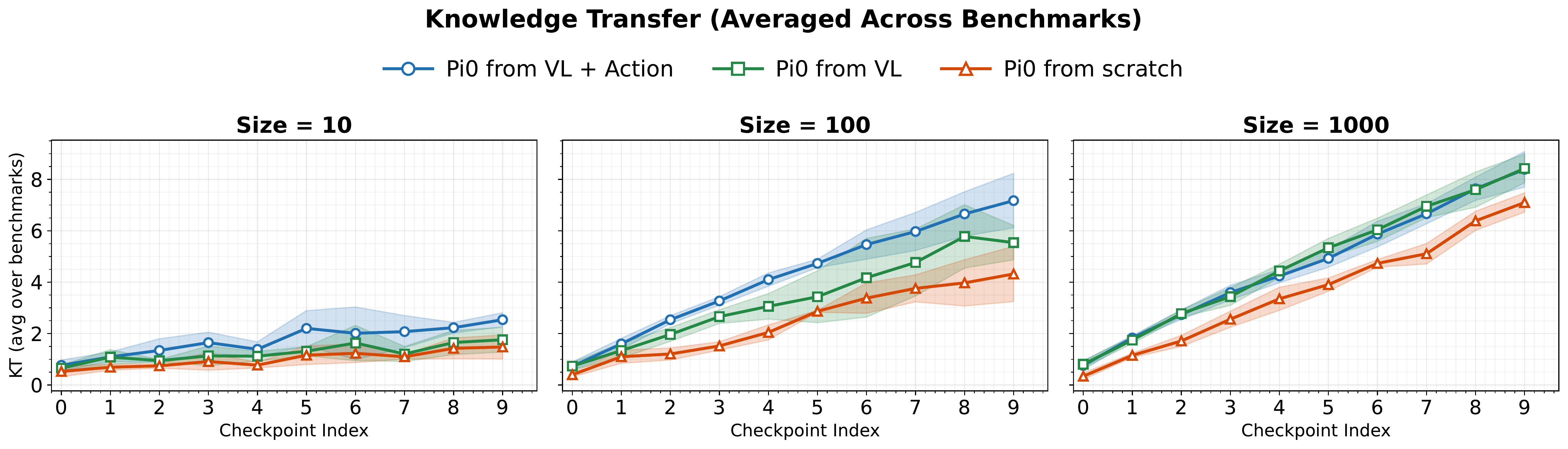 Knowledge Transfer (Averaged Across Benchmarks)

Pi0 from VL + Action
Pi0 from VL
Pi0 from scratch

Size = 10

KT (avg over benchmarks)

0
2
4
6
8

0 1 2 3 4 5 6 7 8 9

Checkpoint Index

Size = 100

0 1 2 3 4 5 6 7 8 9

Checkpoint Index

Size = 1000

0 1 2 3 4 5 6 7 8 9

Checkpoint Index